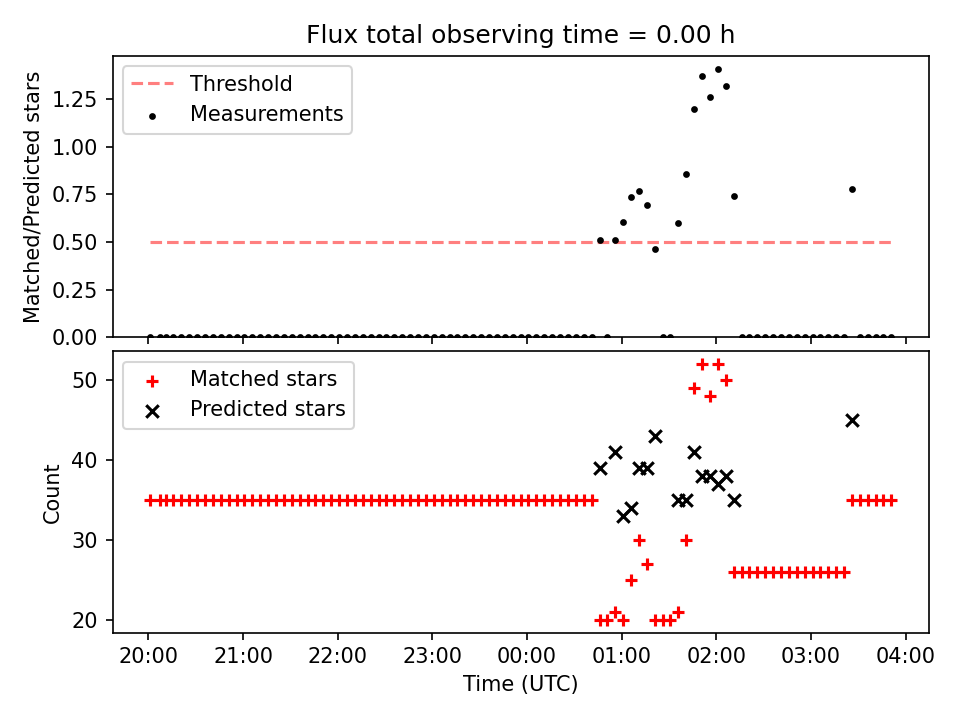 Flux total observing time = 0.00 h

Threshold
Measurements

Matched/Predicted stars

1.25
1.00
0.75
0.50
0.25
0.00

Matched stars
Predicted stars

Count

50
40
30
20

20:00
21:00
22:00
23:00
00:00
01:00
02:00
03:00
04:00

Time (UTC)